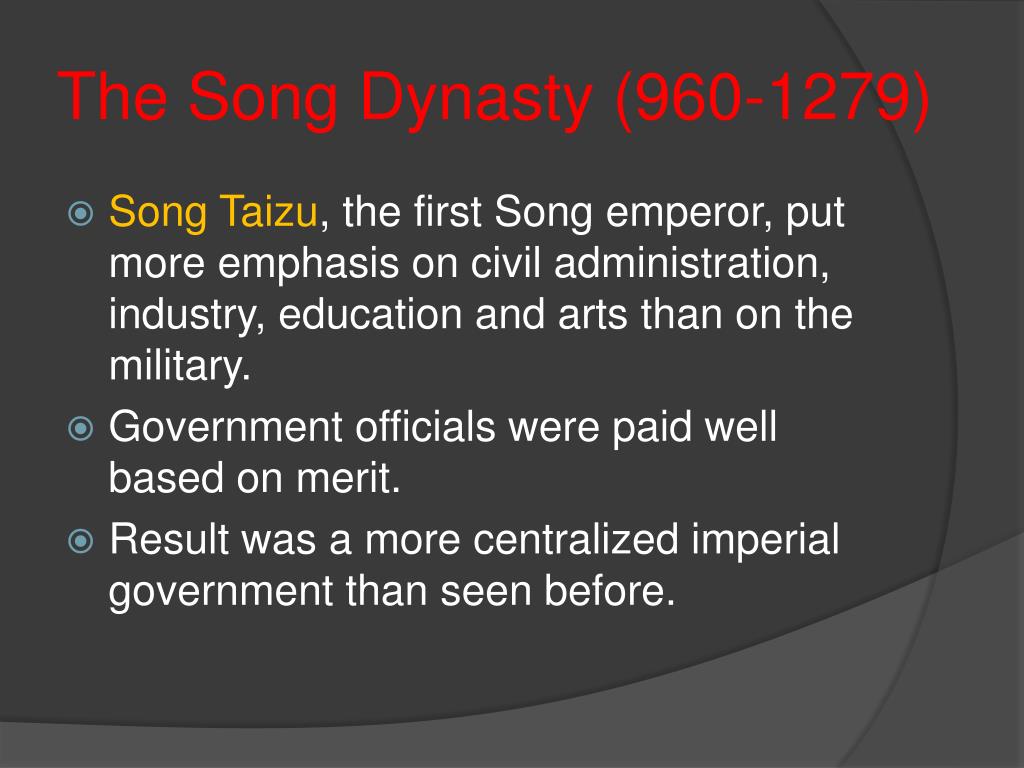 The Song Dynasty (960-1279)

Song Taizu, the first Song emperor, put more emphasis on civil administration, industry, education and arts than on the military.

Government officials were paid well based on merit.

Result was a more centralized imperial government than seen before.